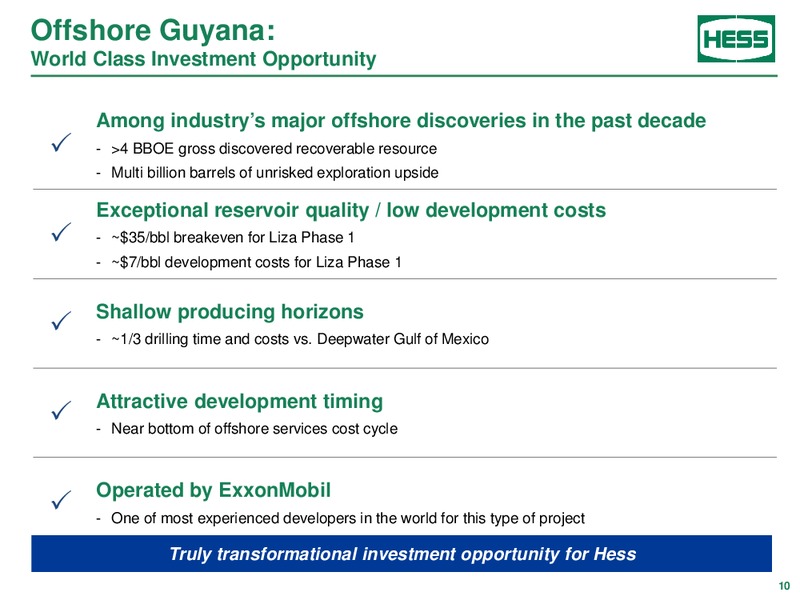 Offshore Guyana:
World Class Investment Opportunity

HESS

✓ Among industry's major offshore discoveries in the past decade
- >4 BBOE gross discovered recoverable resource
- Multi billion barrels of unrisked exploration upside

✓ Exceptional reservoir quality / low development costs
- ~$35/bbl breakeven for Liza Phase 1
- ~$7/bbl development costs for Liza Phase 1

✓ Shallow producing horizons
- ~1/3 drilling time and costs vs. Deepwater Gulf of Mexico

✓ Attractive development timing
- Near bottom of offshore services cost cycle

✓ Operated by ExxonMobil
- One of most experienced developers in the world for this type of project

Truly transformational investment opportunity for Hess

10